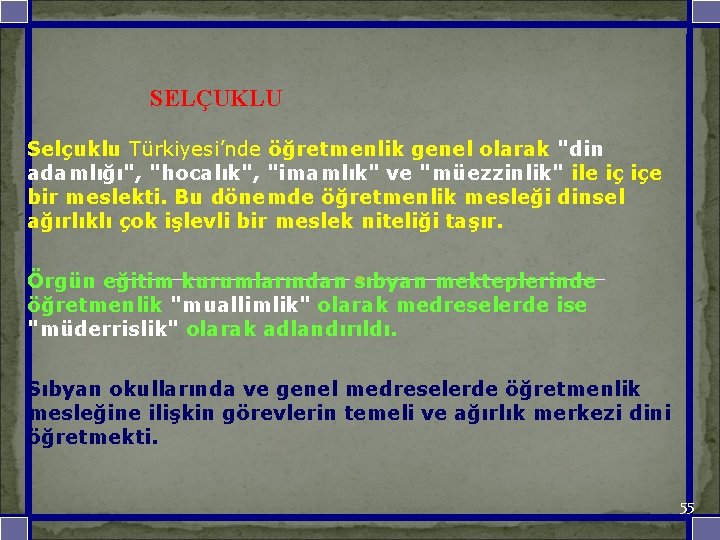 SELÇUKLU

Selçuklu Türkiyesi'nde öğretmenlik genel olarak "din adamlığı", "hocalık", "imamlık" ve "müezzinlik" ile iç içe bir meslekti. Bu dönemde öğretmenlik mesleği dinsel ağırlıklı çok işlevli bir meslek niteliği taşır.

Örgün eğitim kurumlarından sıbyan mekteplerinde öğretmenlik "muallimlik" olarak medreselerde ise "müderrislik" olarak adlandırıldı.

Sıbyan okullarında ve genel medreselerde öğretmenlik mesleğine ilişkin görevlerin temeli ve ağırlık merkezi dini öğretmekti.

55